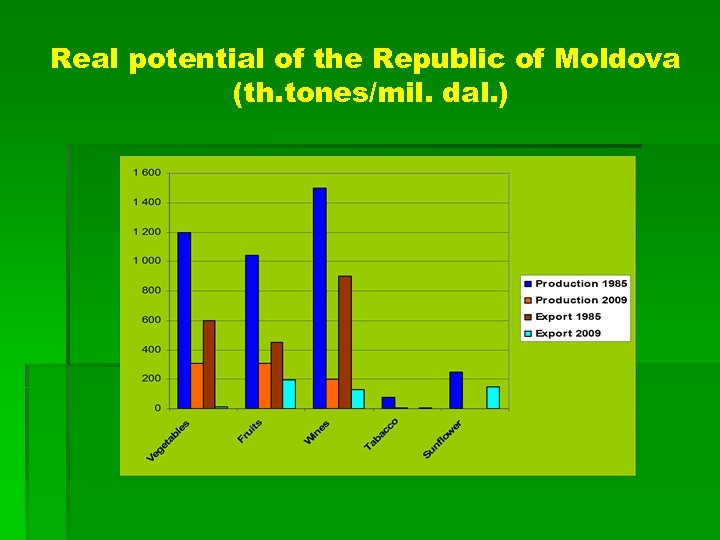 Real potential of the Republic of Moldova (th.tones/mil. dal.)

1 600
1 400
1 200
1 000
800
600
400
200
0

Vegetables
Fruits
Wines
Tabacco
Sunflower

Production 1985
Production 2009
Export 1985
Export 2009